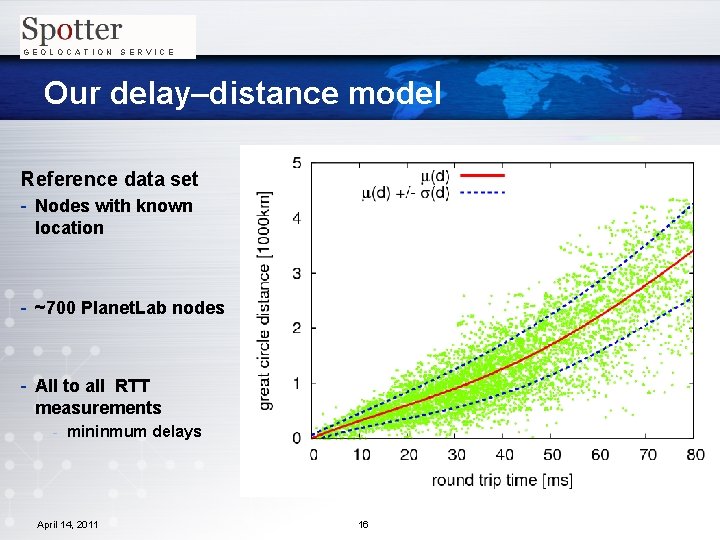 Spotter
GEOLOCATION SERVICE

Our delay–distance model

Reference data set
- Nodes with known location

- ~700 PlanetLab nodes

- All to all RTT measurements
  - mininmum delays

$\mu(d)$
$\mu(d)$ +/- $\sigma(d)$

great circle distance [1000km]

5
4
3
2
1
0

0 10 20 30 40 50 60 70 80

round trip time [ms]

April 14, 2011

16